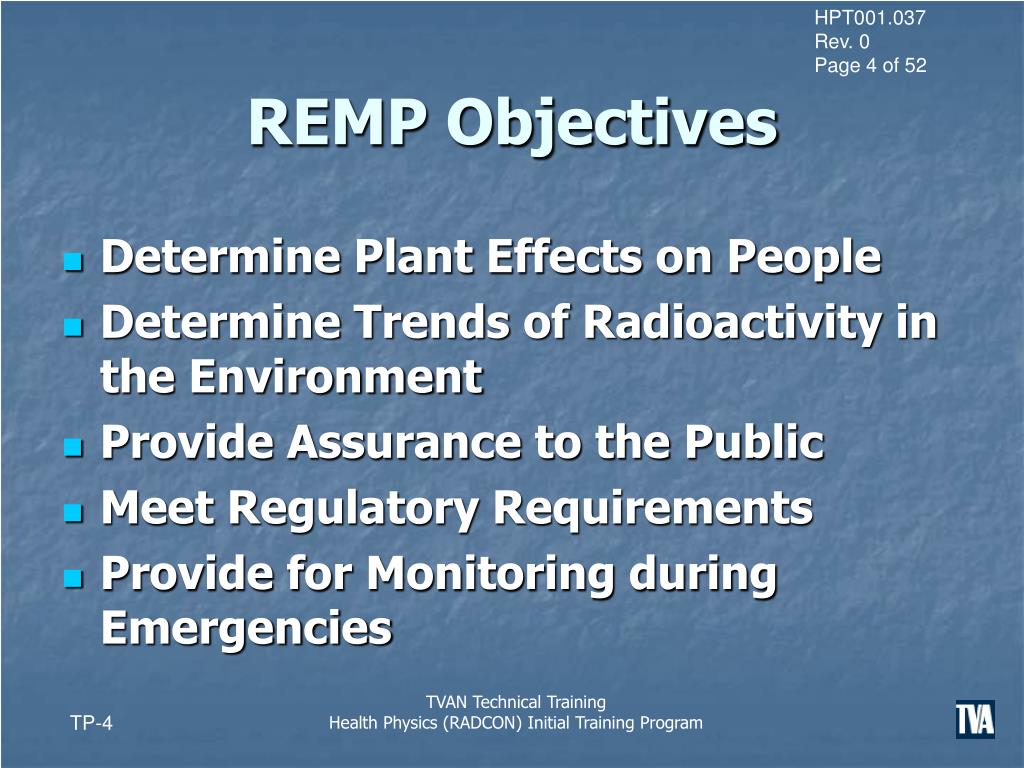 HPT001.037
Rev. 0
Page 4 of 52

REMP Objectives

- Determine Plant Effects on People
- Determine Trends of Radioactivity in the Environment
- Provide Assurance to the Public
- Meet Regulatory Requirements
- Provide for Monitoring during Emergencies

TP-4

TVAN Technical Training
Health Physics (RADCON) Initial Training Program

TVA